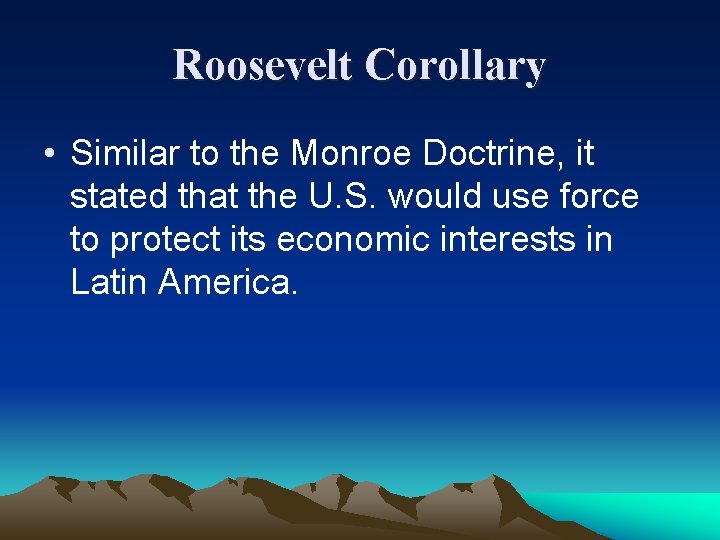 Roosevelt Corollary

• Similar to the Monroe Doctrine, it stated that the U.S. would use force to protect its economic interests in Latin America.